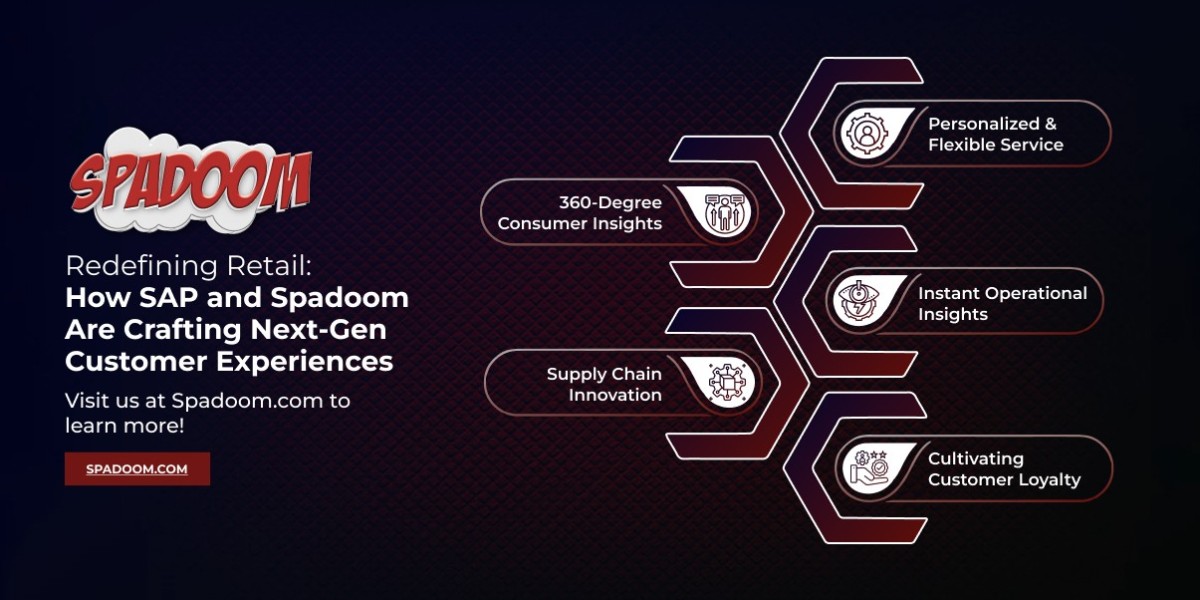 SPADOOM

Redefining Retail:
How SAP and Spadoom Are Crafting Next-Gen Customer Experiences

Visit us at Spadoom.com to learn more!

SPADOOM.COM

Personalized & Flexible Service

360-Degree Consumer Insights

Instant Operational Insights

Supply Chain Innovation

Cultivating Customer Loyalty